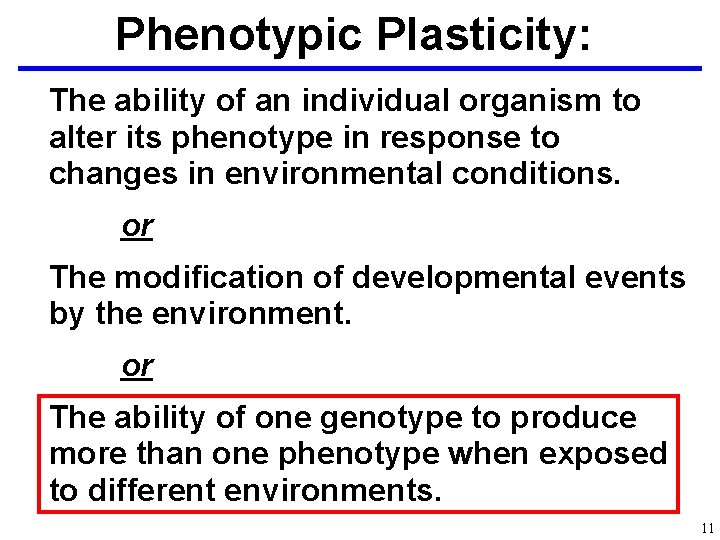 Phenotypic Plasticity:

The ability of an individual organism to alter its phenotype in response to changes in environmental conditions.

or

The modification of developmental events by the environment.

or

The ability of one genotype to produce more than one phenotype when exposed to different environments.

11